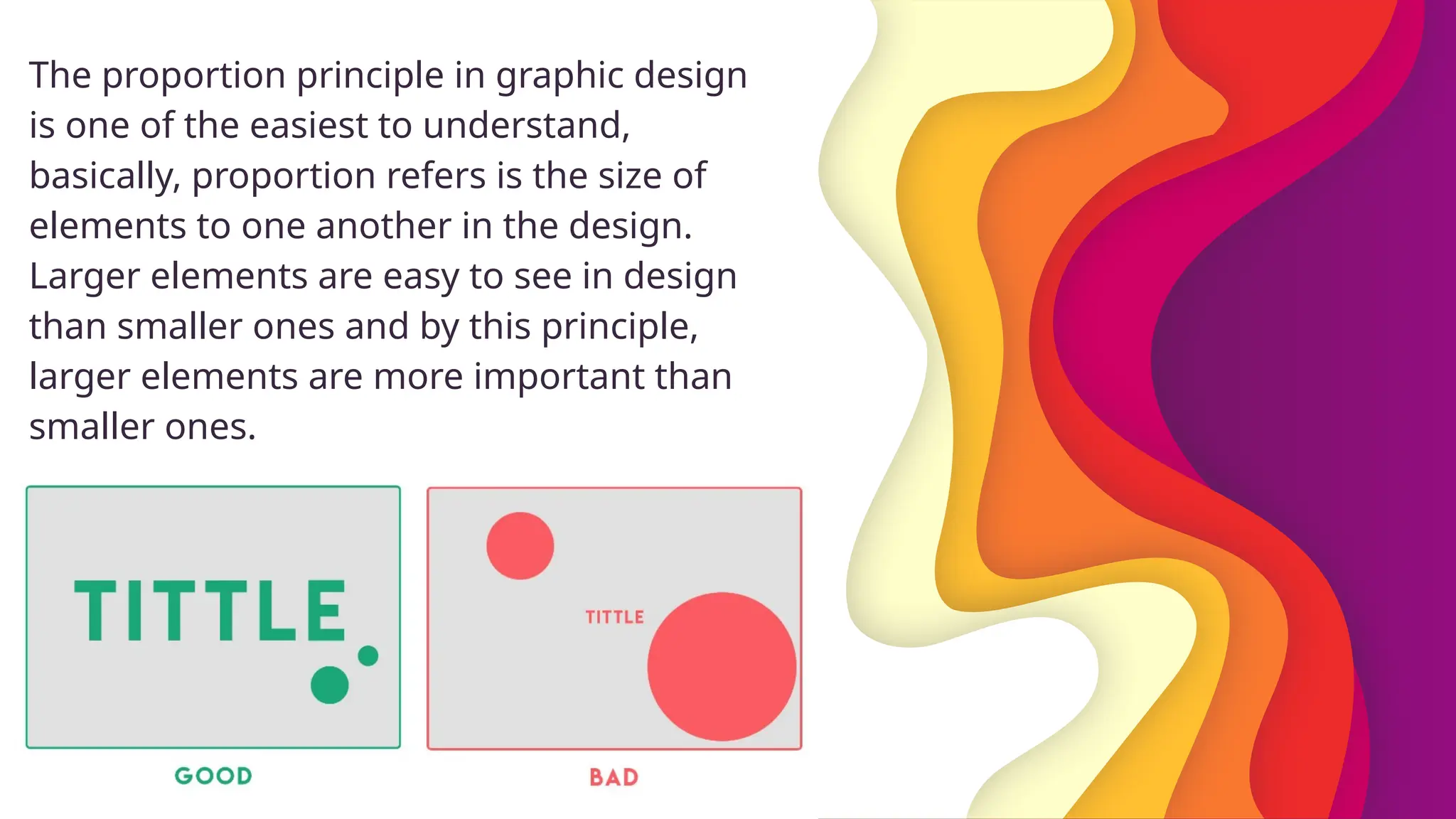 The proportion principle in graphic design is one of the easiest to understand, basically, proportion refers is the size of elements to one another in the design. Larger elements are easy to see in design than smaller ones and by this principle, larger elements are more important than smaller ones.

TITTLE

GOOD

TITTLE

BAD